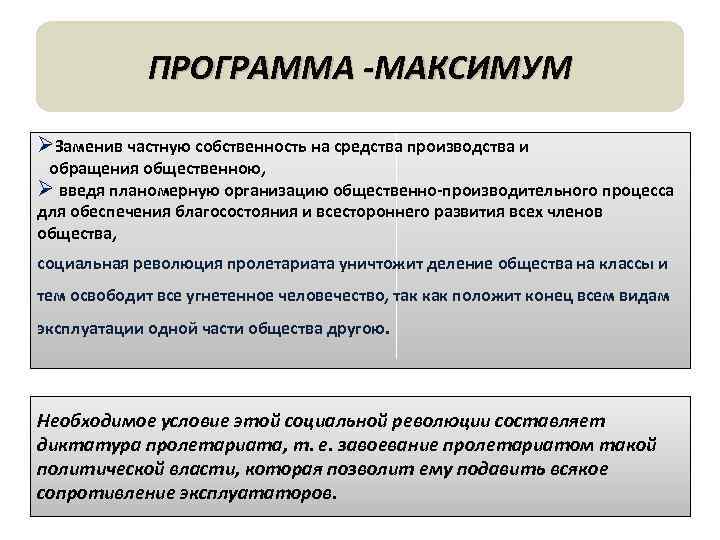 ПРОГРАММА -МАКСИМУМ

➢Заменив частную собственность на средства производства и обращения общественною,
➢ введя планомерную организацию общественно-производительного процесса для обеспечения благосостояния и всестороннего развития всех членов общества,

социальная революция пролетариата уничтожит деление общества на классы и тем освободит все угнетенное человечество, так как положит конец всем видам эксплуатации одной части общества другою.

Необходимое условие этой социальной революции составляет диктатура пролетариата, т. е. завоевание пролетариатом такой политической власти, которая позволит ему подавить всякое сопротивление эксплуататоров.